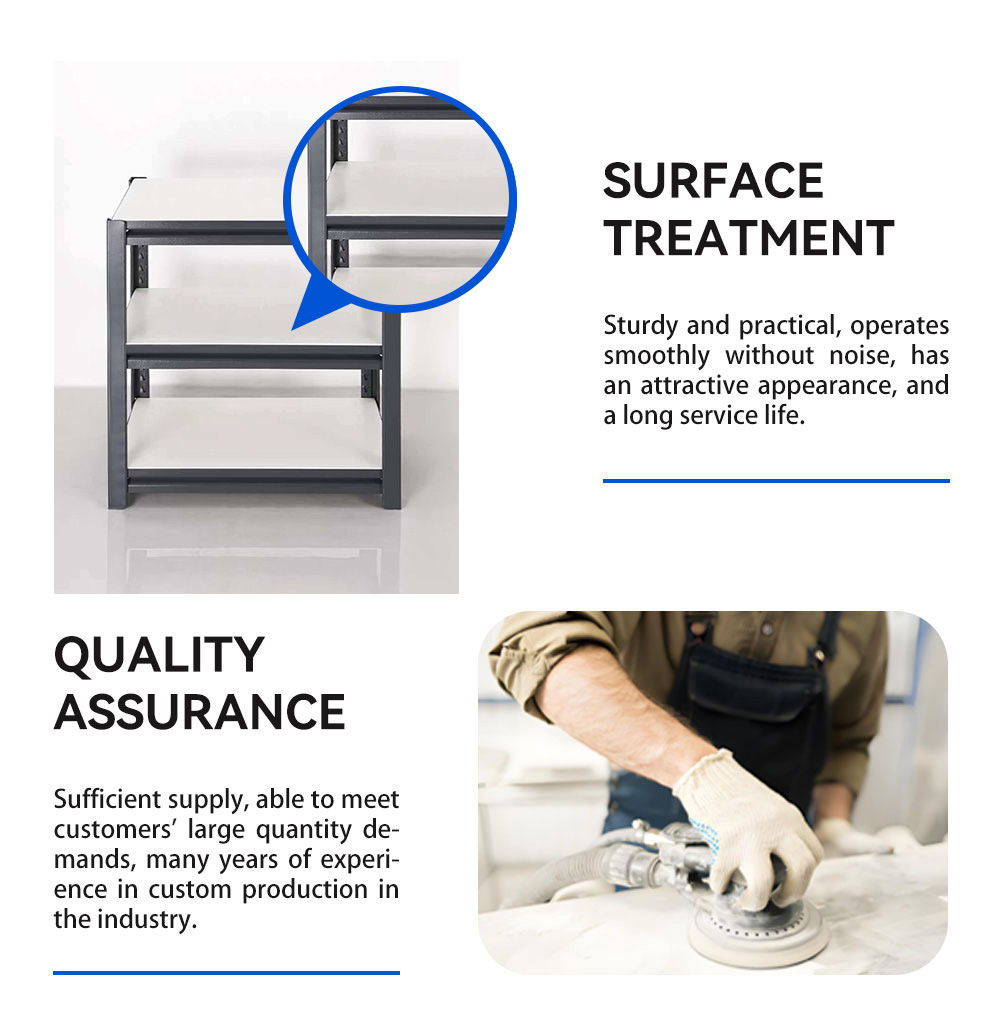 SURFACE TREATMENT

Sturdy and practical, operates smoothly without noise, has an attractive appearance, and a long service life.

QUALITY ASSURANCE

Sufficient supply, able to meet customers' large quantity demands, many years of experience in custom production in the industry.